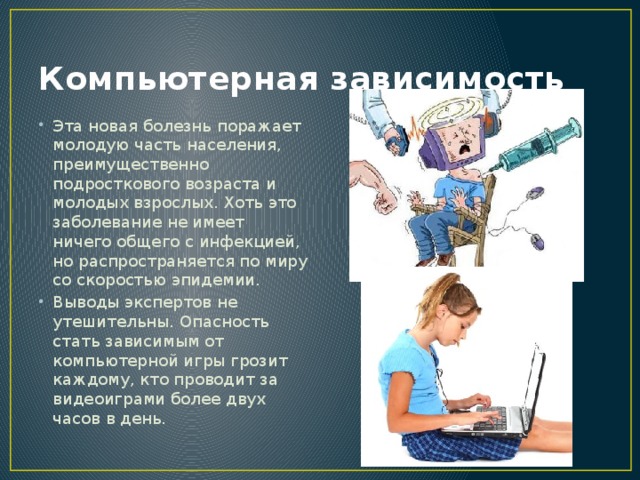 Компьютерная зависимость

• Эта новая болезнь поражает молодую часть населения, преимущественно подросткового возраста и молодых взрослых. Хоть это заболевание не имеет ничего общего с инфекцией, но распространяется по миру со скоростью эпидемии.
• Выводы экспертов не утешительны. Опасность стать зависимым от компьютерной игры грозит каждому, кто проводит за видеоиграми более двух часов в день.